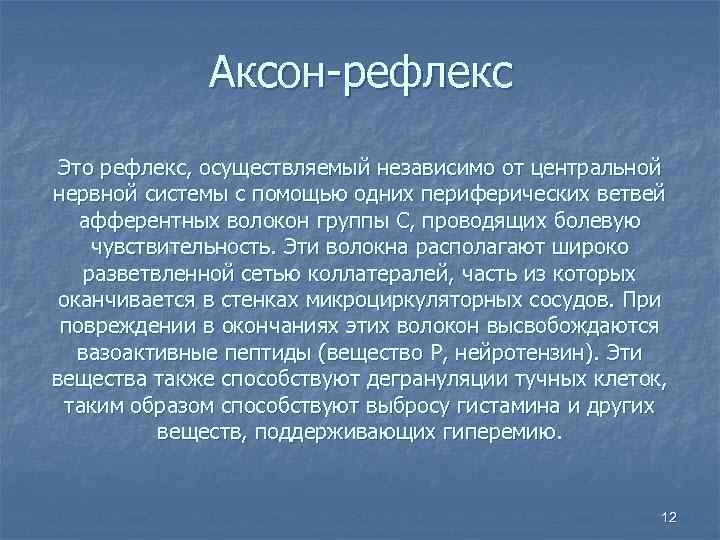 Аксон-рефлекс

Это рефлекс, осуществляемый независимо от центральной нервной системы с помощью одних периферических ветвей афферентных волокон группы С, проводящих болевую чувствительность. Эти волокна располагают широко разветвленной сетью коллатералей, часть из которых оканчивается в стенках микроциркуляторных сосудов. При повреждении в окончаниях этих волокон высвобождаются вазоактивные пептиды (вещество Р, нейротензин). Эти вещества также способствуют дегрануляции тучных клеток, таким образом способствуют выбросу гистамина и других веществ, поддерживающих гиперемию.

12